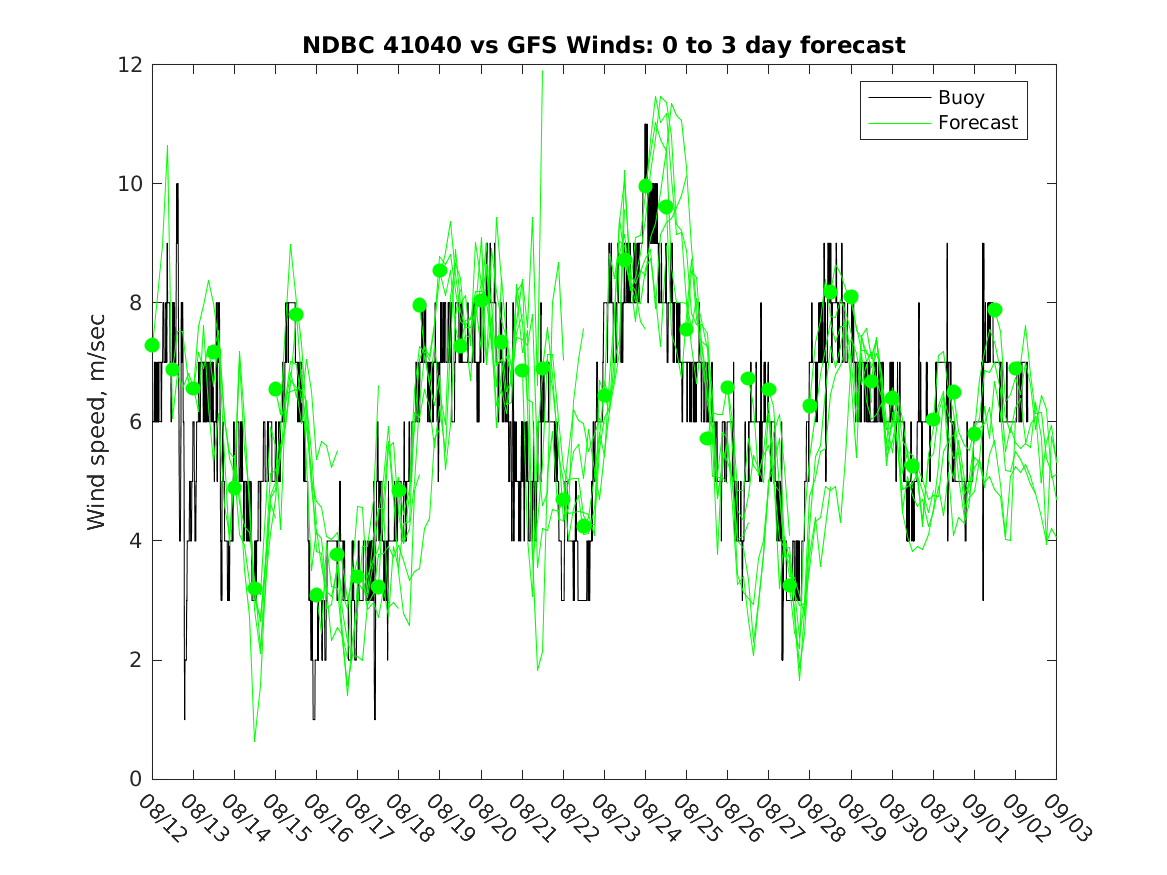 NDBC 41040 vs GFS Winds: 0 to 3 day forecast

Buoy
Forecast

Wind speed, m/sec

12
10
8
6
4
2
0

08/12 08/13 08/14 08/15 08/16 08/17 08/18 08/19 08/20 08/21 08/22 08/23 08/24 08/25 08/26 08/27 08/28 08/29 08/30 08/31 09/01 09/02 09/03